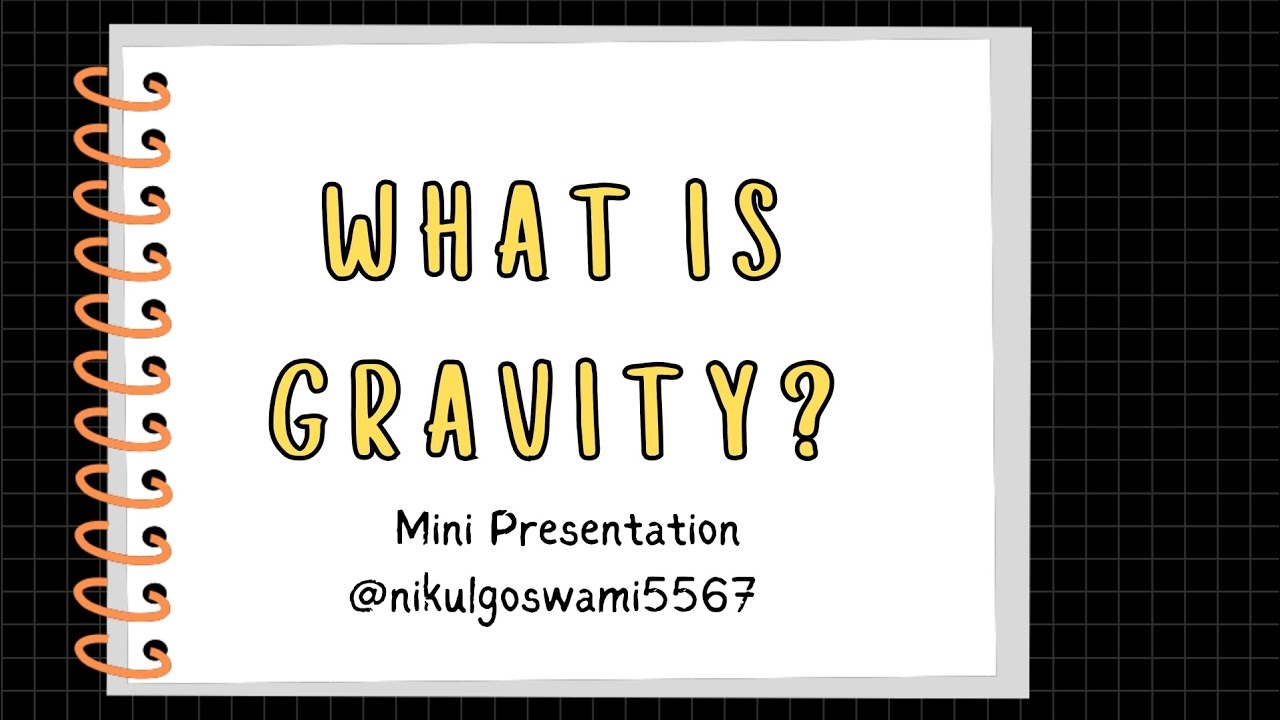 WHAT IS GRAVITY?

Mini Presentation
@nikulgoswami5567